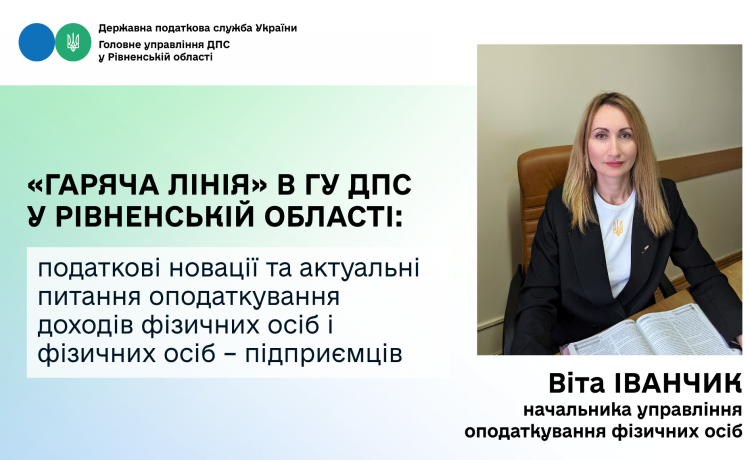 Державна податкова служба України
Головне управління ДПС у Рівненській області

«ГАРЯЧА ЛІНІЯ» В ГУ ДПС У РІВНЕНСЬКІЙ ОБЛАСТІ:

податкові новації та актуальні питання оподаткування доходів фізичних осіб і фізичних осіб – підприємців

Віта ІВАНЧИК
начальника управління оподаткування фізичних осіб